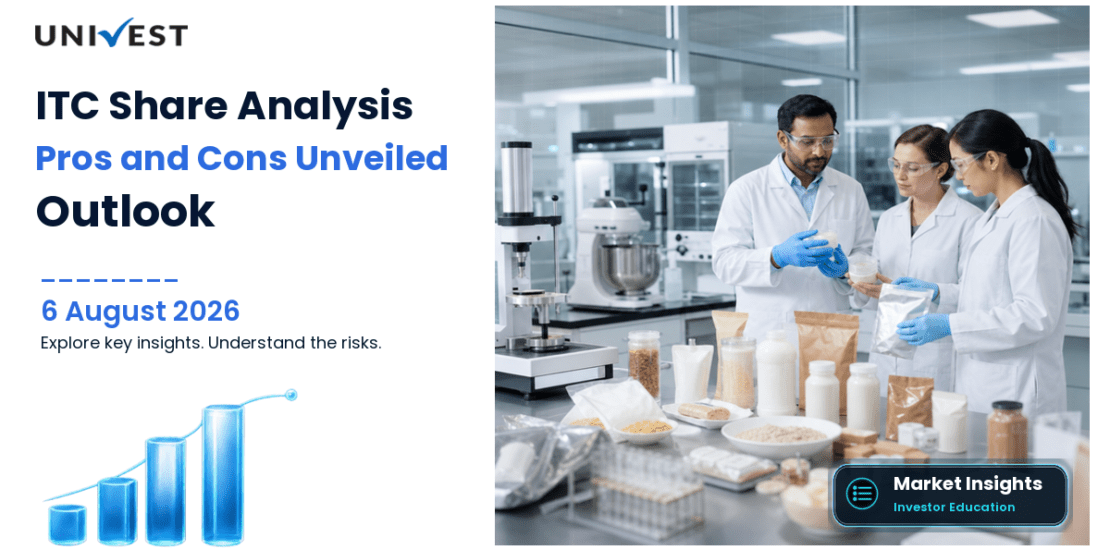 UNIVEST

ITC Share Analysis
Pros and Cons Unveiled
Outlook

6 August 2026
Explore key insights. Understand the risks.

Market Insights
Investor Education